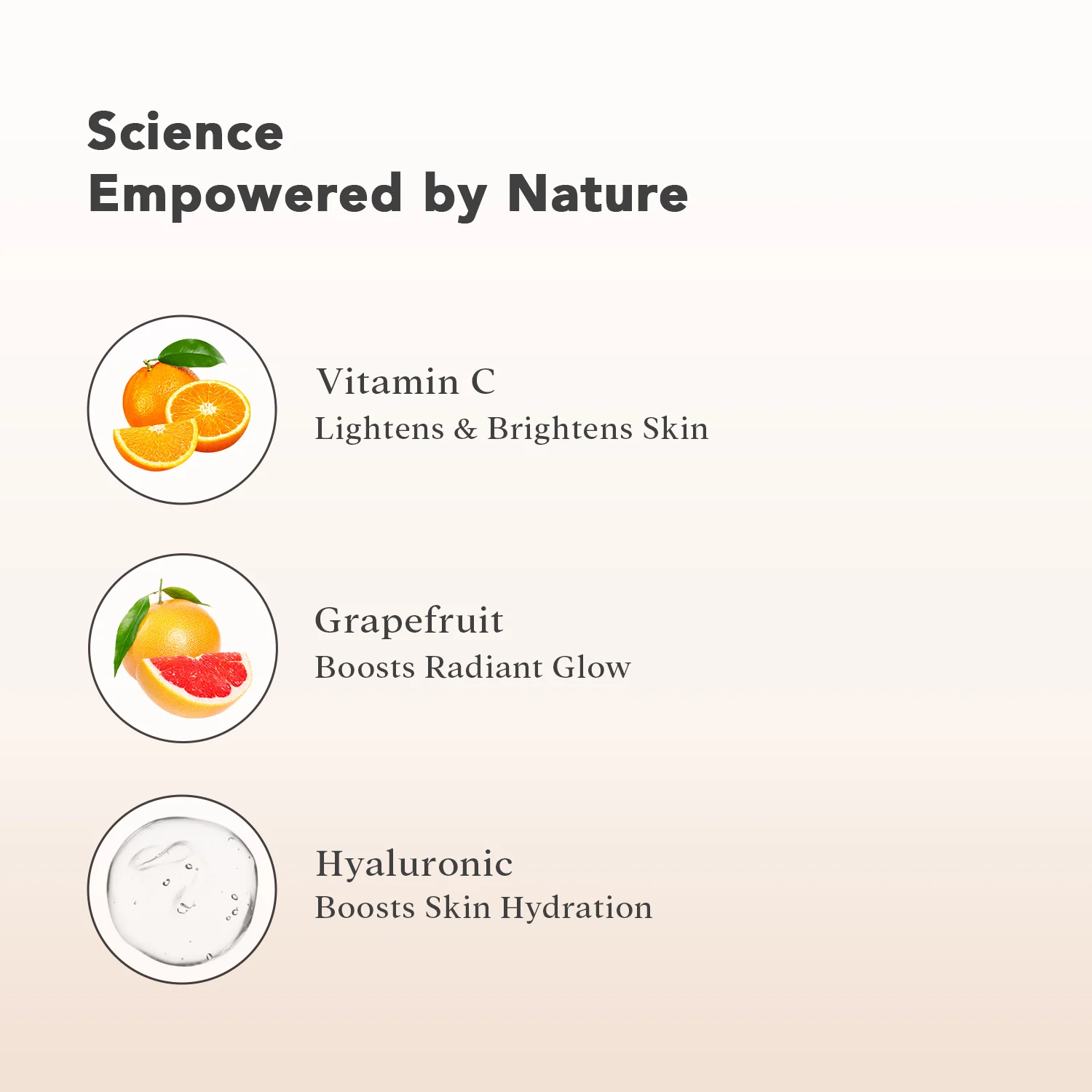 Science
Empowered by Nature

Vitamin C
Lightens & Brightens Skin

Grapefruit
Boosts Radiant Glow

Hyaluronic
Boosts Skin Hydration